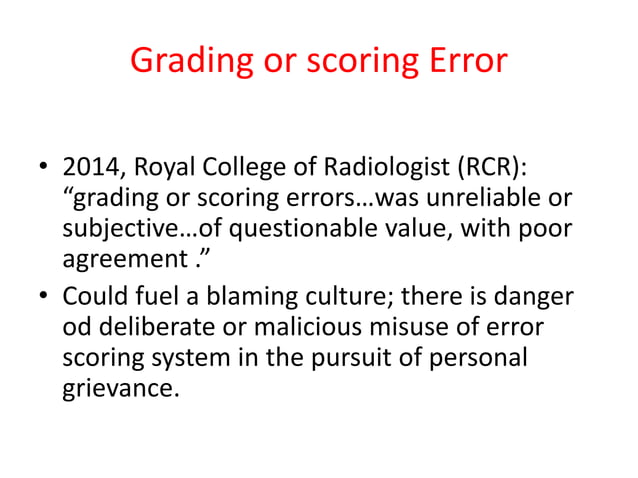 Grading or scoring Error

• 2014, Royal College of Radiologist (RCR): “grading or scoring errors…was unreliable or subjective…of questionable value, with poor agreement .”

• Could fuel a blaming culture; there is danger od deliberate or malicious misuse of error scoring system in the pursuit of personal grievance.